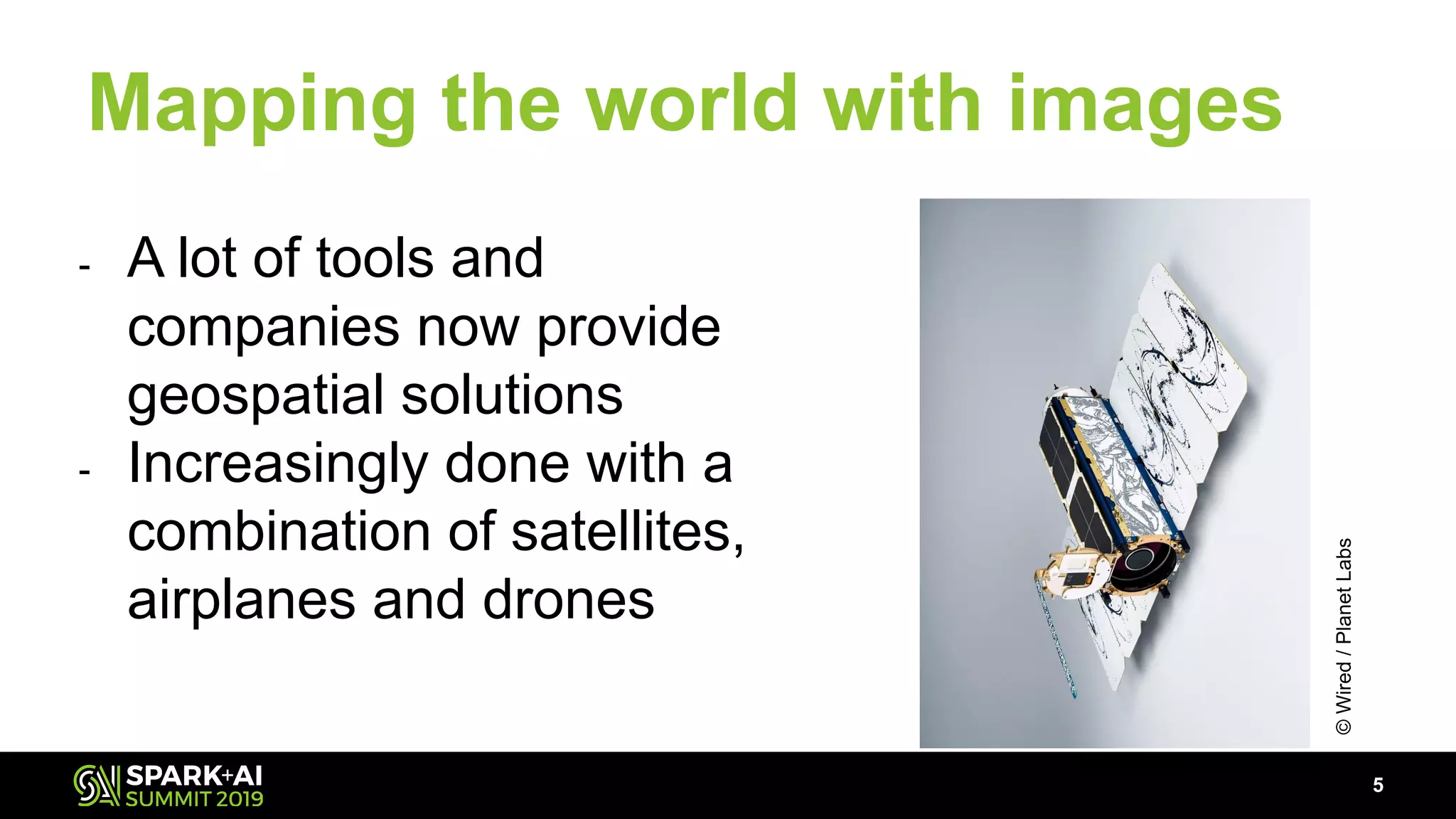 Mapping the world with images

- A lot of tools and companies now provide geospatial solutions
- Increasingly done with a combination of satellites, airplanes and drones

© Wired / Planet Labs

SPARK+AI SUMMIT 2019

5